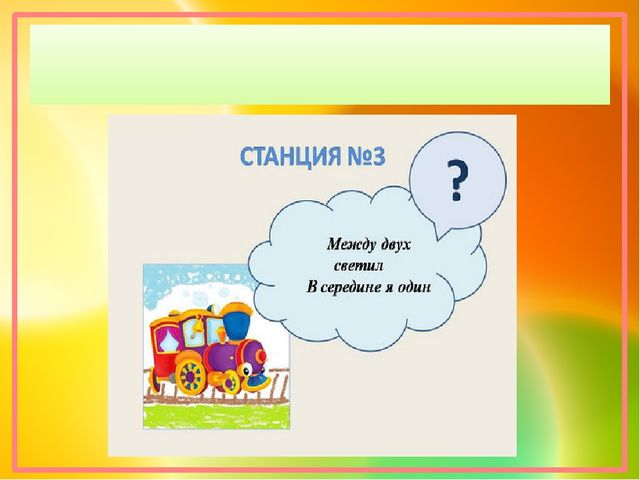 СТАНЦИЯ №3

?

Между двух
светил
В середине я один